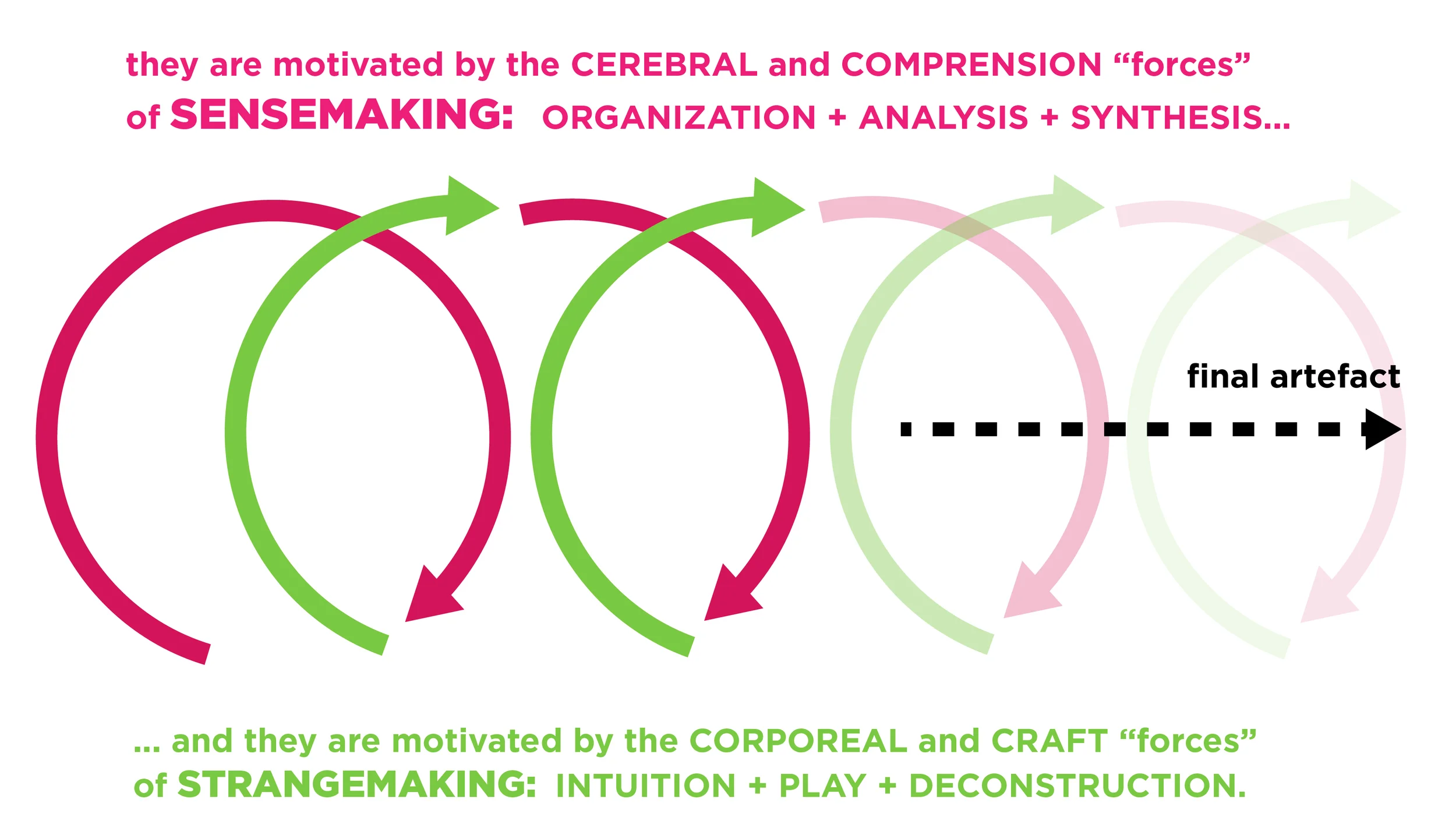 they are motivated by the CEREBRAL and COMPRENSION “forces” of SENSEMAKING: ORGANIZATION + ANALYSIS + SYNTHESIS...

final artefact

... and they are motivated by the CORPOREAL and CRAFT “forces” of STRANGEMAKING: INTUITION + PLAY + DECONSTRUCTION.